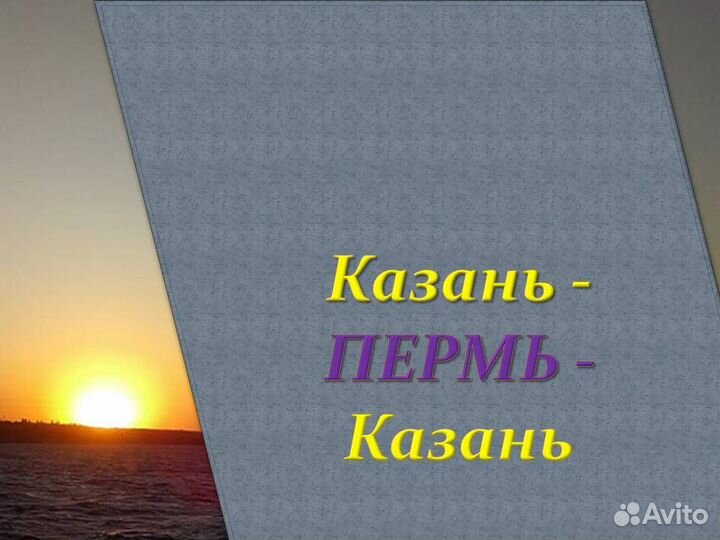 Казань - ПЕРМЬ - Казань

Avito